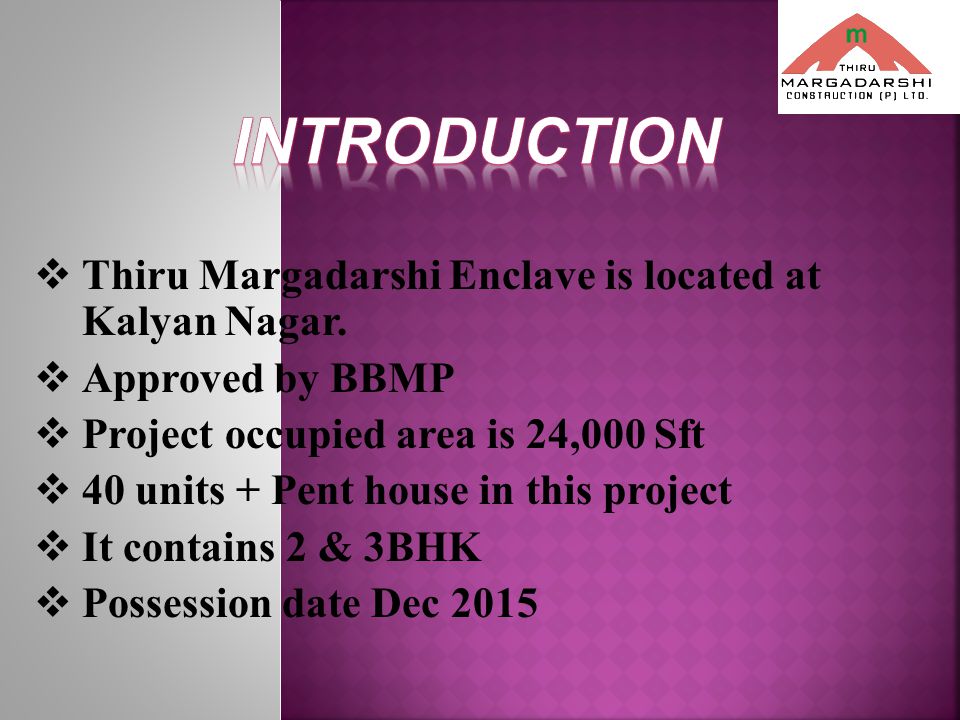 m
THIRU
MARGADARSHI
CONSTRUCTION (P) LTD.

INTRODUCTION

❖ Thiru Margadarshi Enclave is located at Kalyan Nagar.
❖ Approved by BBMP
❖ Project occupied area is 24,000 Sft
❖ 40 units + Pent house in this project
❖ It contains 2 & 3BHK
❖ Possession date Dec 2015